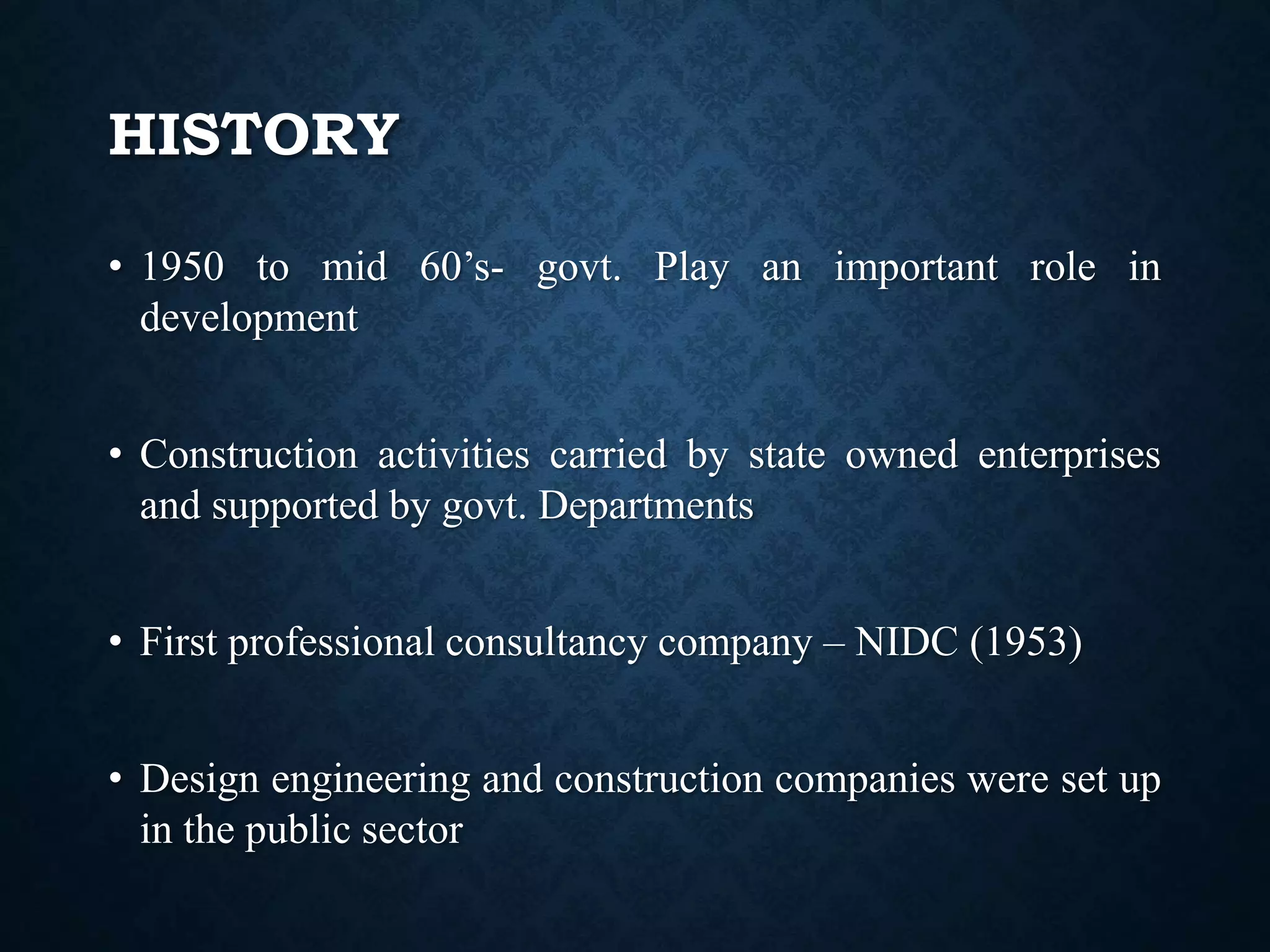 HISTORY

• 1950 to mid 60’s- govt. Play an important role in development

• Construction activities carried by state owned enterprises and supported by govt. Departments

• First professional consultancy company – NIDC (1953)

• Design engineering and construction companies were set up in the public sector